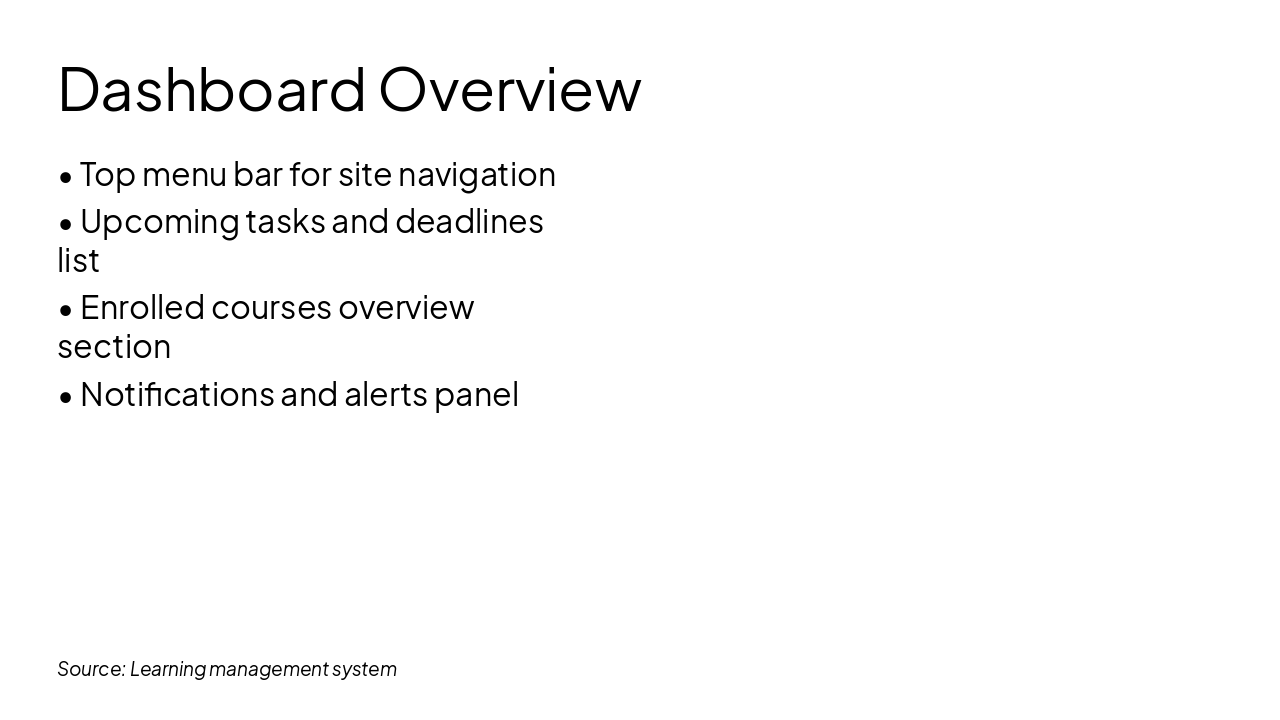 Dashboard Overview

• Top menu bar for site navigation
• Upcoming tasks and deadlines list
• Enrolled courses overview section
• Notifications and alerts panel

Source: Learning management system